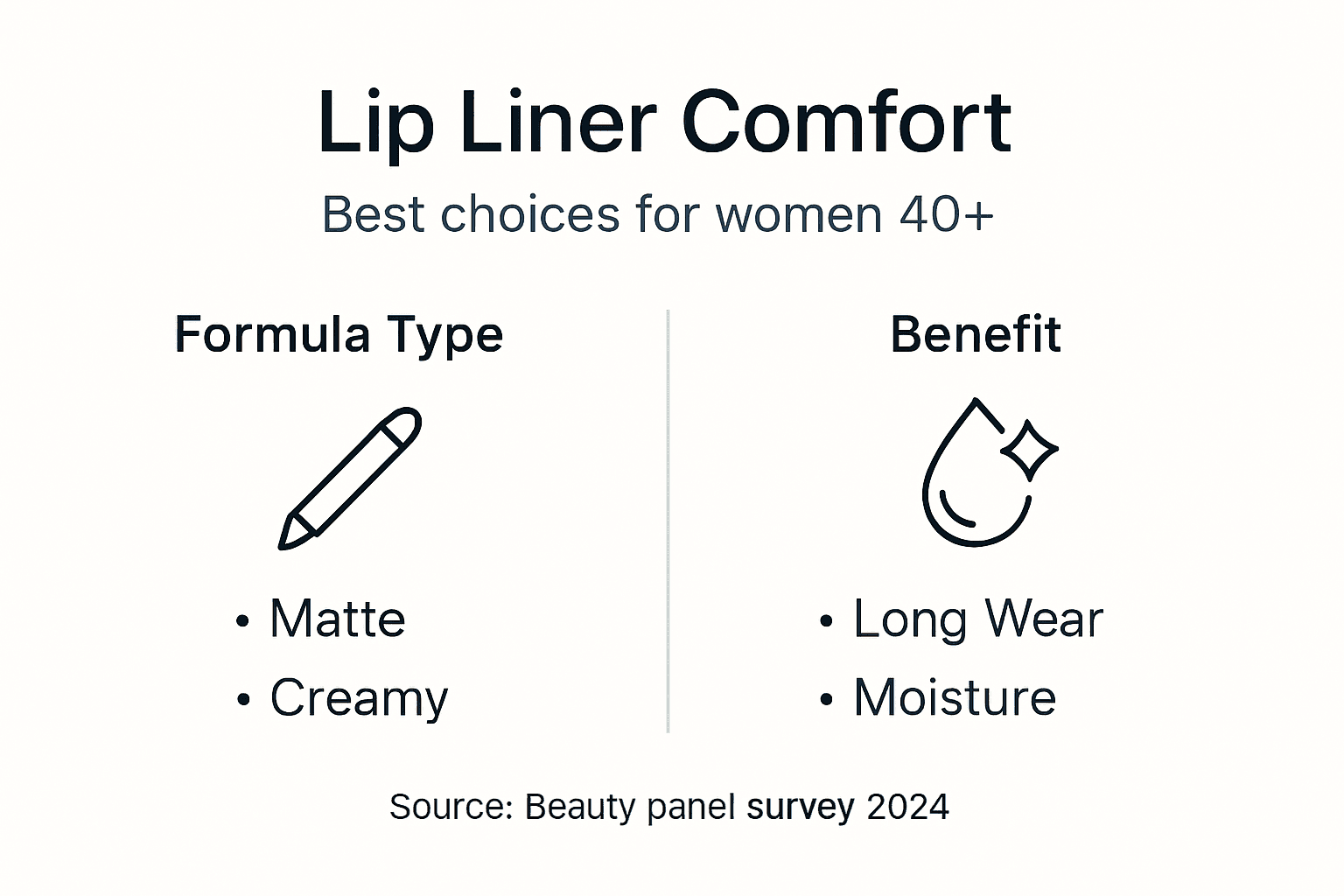 Lip Liner Comfort

Best choices for women 40+

Formula Type

• Matte
• Creamy

Benefit

• Long Wear
• Moisture

Source: Beauty panel survey 2024